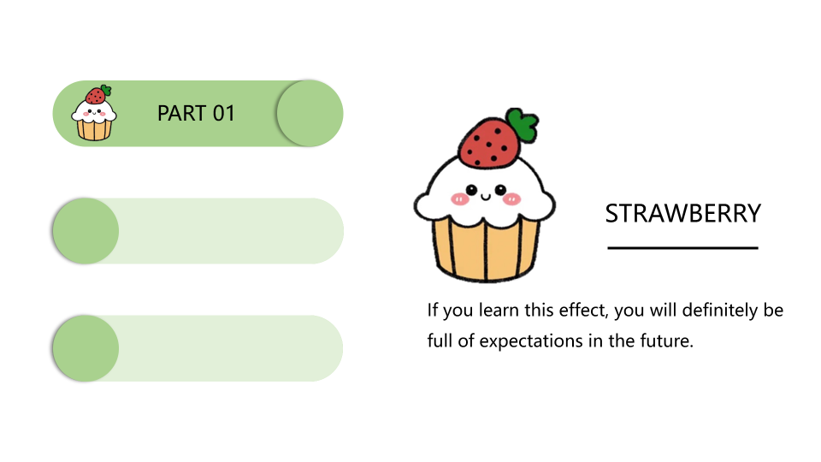 PART 01

STRAWBERRY

If you learn this effect, you will definitely be full of expectations in the future.